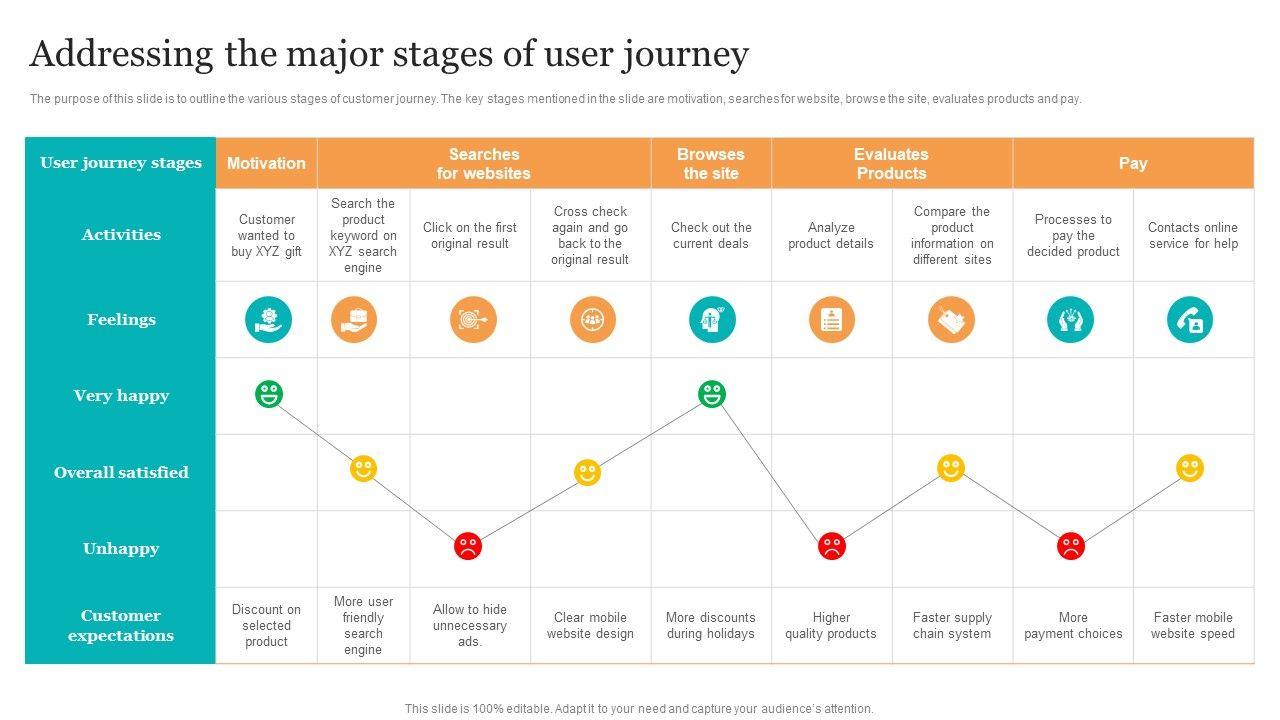 Addressing the major stages of user journey

The purpose of this slide is to outline the various stages of customer journey. The key stages mentioned in the slide are motivation, searches for website, browse the site, evaluates products and pay.

| User journey stages | Motivation | Searches for websites | | | Browses the site | Evaluates Products | | Pay | |
|---|---|---|---|---|---|---|---|---|---|
| Activities | Customer wanted to buy XYZ gift | Search the product keyword on XYZ search engine | Click on the first original result | Cross check again and go back to the original result | Check out the current deals | Analyze product details | Compare the product information on different sites | Processes to pay the decided product | Contacts online service for help |
| Feelings | | | | | | | | | |
| Very happy | | | | | | | | | |
| Overall satisfied | | | | | | | | | |
| Unhappy | | | | | | | | | |
| Customer expectations | Discount on selected product | More user friendly search engine | Allow to hide unnecessary ads. | Clear mobile website design | More discounts during holidays | Higher quality products | Faster supply chain system | More payment choices | Faster mobile website speed |

This slide is 100% editable. Adapt it to your need and capture your audience's attention.